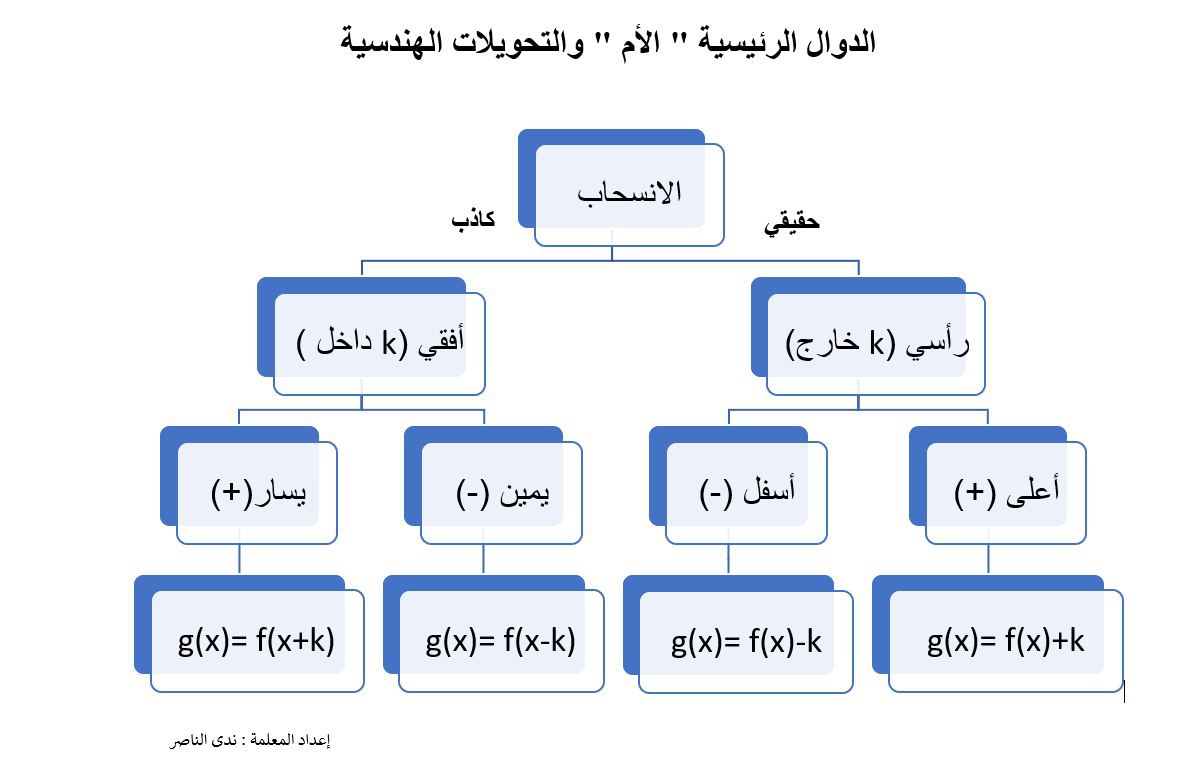 الدوال الرئيسية " الأم " والتحويلات الهندسية

الانسحاب

حقيقي

كاذب

رأسي (k خارج)

أفقي (k داخل )

أعلى (+)

أسفل (-)

يمين (-)

يسار(+)

$g(x)= f(x)+k$

$g(x)= f(x)-k$

$g(x)= f(x-k)$

$g(x)= f(x+k)$

إعداد المعلمة : ندى الناصر